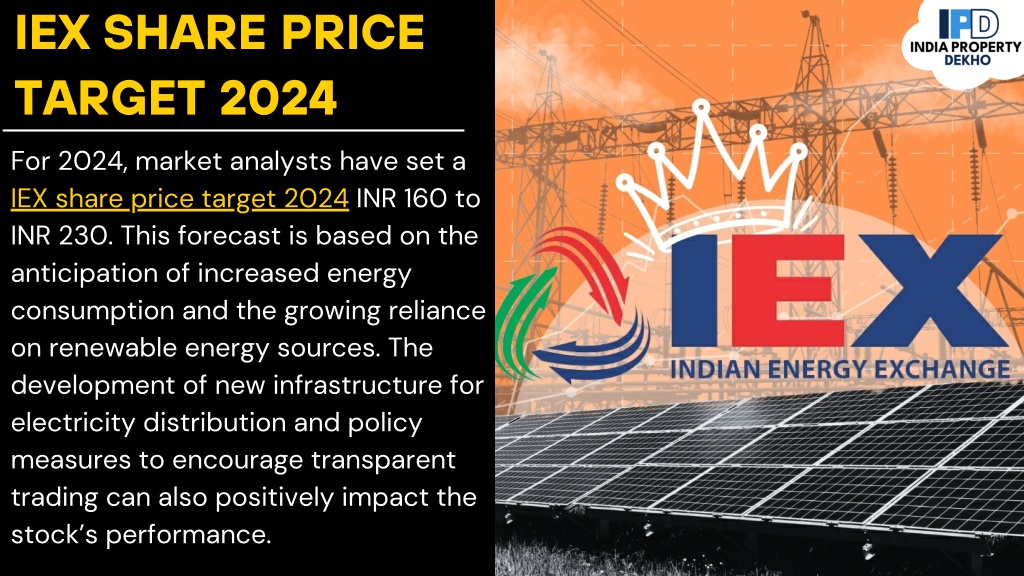 IEX SHARE PRICE TARGET 2024

For 2024, market analysts have set a IEX share price target 2024 INR 160 to INR 230. This forecast is based on the anticipation of increased energy consumption and the growing reliance on renewable energy sources. The development of new infrastructure for electricity distribution and policy measures to encourage transparent trading can also positively impact the stock's performance.

IPD
INDIA PROPERTY DEKHO

IEX
INDIAN ENERGY EXCHANGE